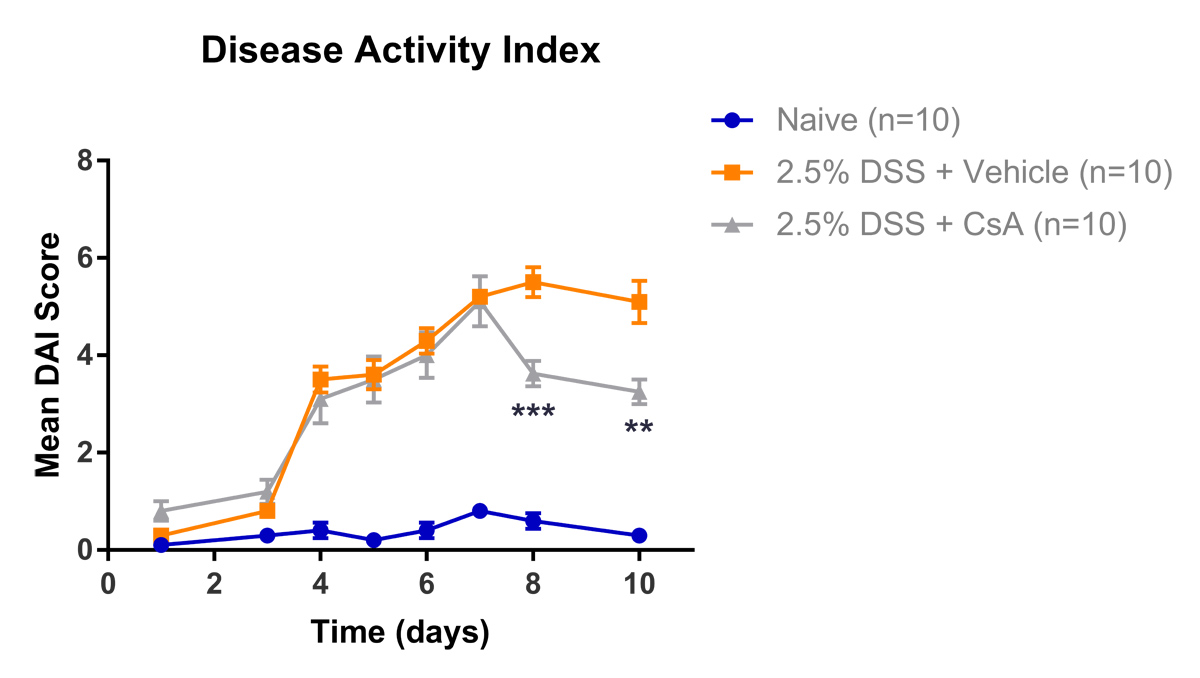 Disease Activity Index

Naive (n=10)
2.5% DSS + Vehicle (n=10)
2.5% DSS + CsA (n=10)

Mean DAI Score

8
6
4
2
0

***
**

0
2
4
6
8
10

Time (days)